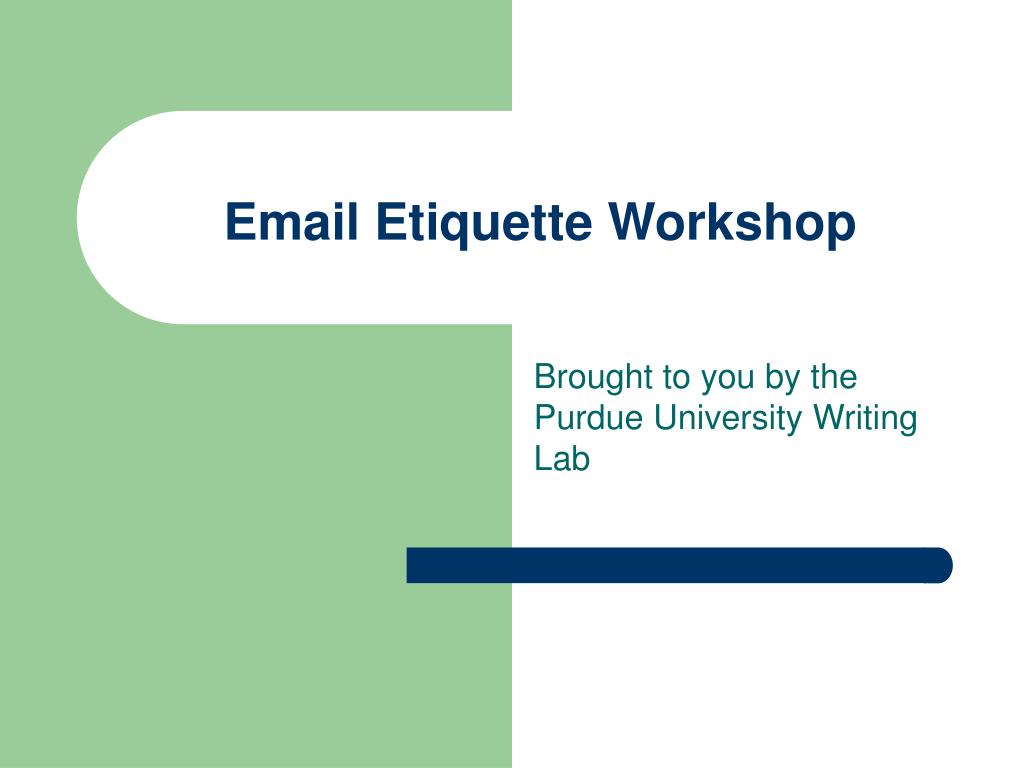 Email Etiquette Workshop

Brought to you by the Purdue University Writing Lab